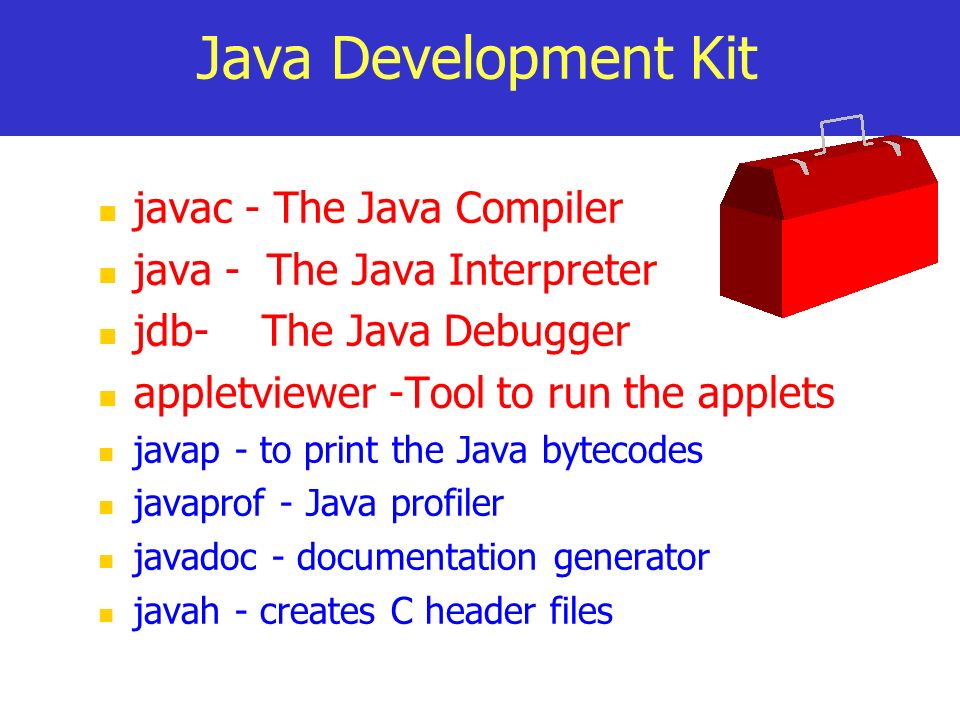 Java Development Kit

- javac - The Java Compiler
- java - The Java Interpreter
- jdb- The Java Debugger
- appletviewer -Tool to run the applets
- javap - to print the Java bytecodes
- javaprof - Java profiler
- javadoc - documentation generator
- javah - creates C header files